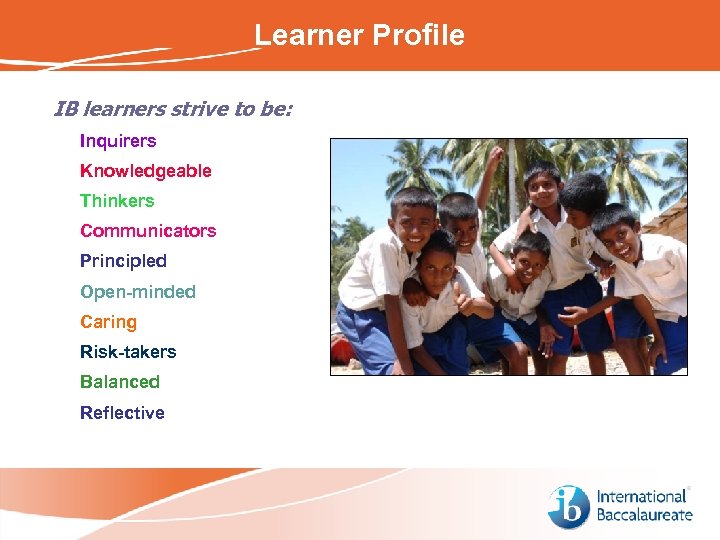 Learner Profile

IB learners strive to be:

Inquirers
Knowledgeable
Thinkers
Communicators
Principled
Open-minded
Caring
Risk-takers
Balanced
Reflective

ib International Baccalaureate®